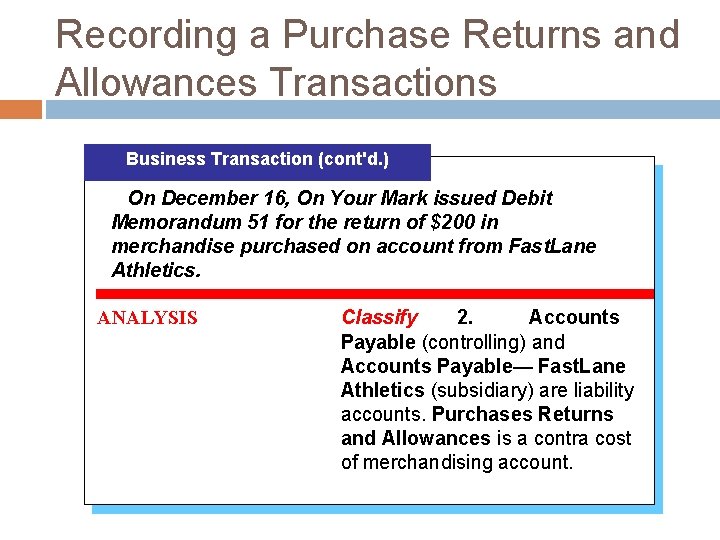 Recording a Purchase Returns and Allowances Transactions

Business Transaction (cont'd.)

On December 16, On Your Mark issued Debit Memorandum 51 for the return of $200 in merchandise purchased on account from FastLane Athletics.

ANALYSIS

Classify 2. Accounts Payable (controlling) and Accounts Payable— FastLane Athletics (subsidiary) are liability accounts. Purchases Returns and Allowances is a contra cost of merchandising account.